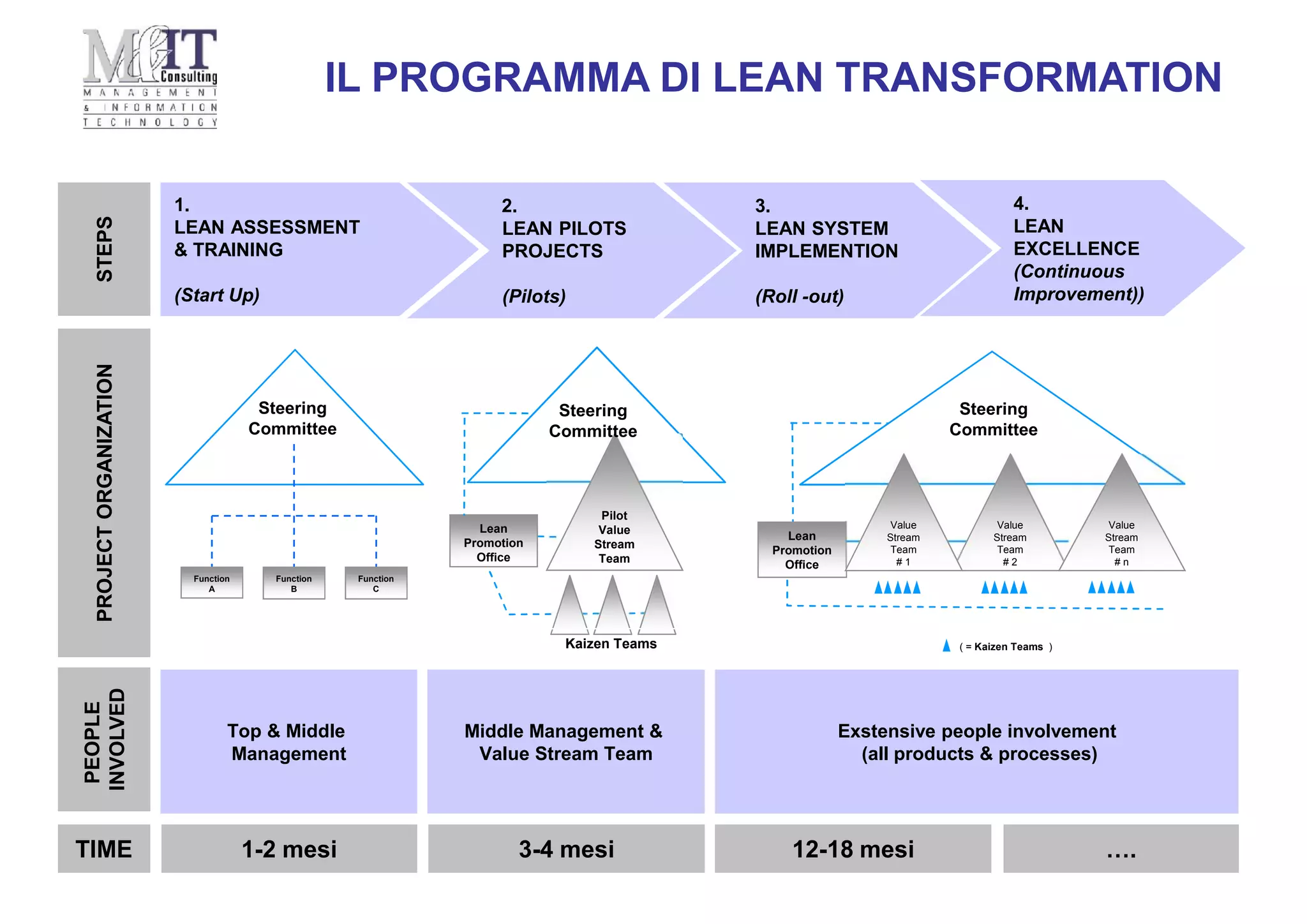 M&IT Consulting
MANAGEMENT & INFORMATION TECHNOLOGY

IL PROGRAMMA DI LEAN TRANSFORMATION

STEPS

1.
LEAN ASSESSMENT & TRAINING

(Start Up)

2.
LEAN PILOTS PROJECTS

(Pilots)

3.
LEAN SYSTEM IMPLEMENTION

(Roll -out)

4.
LEAN EXCELLENCE
(Continuous Improvement))

PROJECT ORGANIZATION

Steering Committee

Function A

Function B

Function C

Steering Committee

Lean Promotion Office

Pilot Value Stream Team

Kaizen Teams

Steering Committee

Lean Promotion Office

Value Stream Team # 1

Value Stream Team # 2

Value Stream Team # n

( = Kaizen Teams )

PEOPLE INVOLVED

Top & Middle Management

Middle Management & Value Stream Team

Exstensive people involvement (all products & processes)

TIME

1-2 mesi

3-4 mesi

12-18 mesi

….